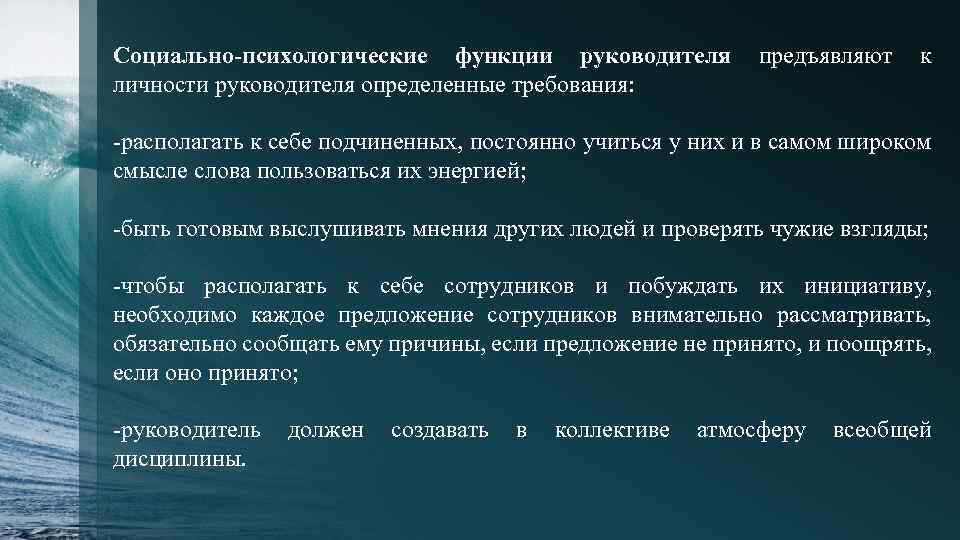 Социально-психологические функции руководителя предъявляют к личности руководителя определенные требования:

-располагать к себе подчиненных, постоянно учиться у них и в самом широком смысле слова пользоваться их энергией;

-быть готовым выслушивать мнения других людей и проверять чужие взгляды;

-чтобы располагать к себе сотрудников и побуждать их инициативу, необходимо каждое предложение сотрудников внимательно рассматривать, обязательно сообщать ему причины, если предложение не принято, и поощрять, если оно принято;

-руководитель должен создавать в коллективе атмосферу всеобщей дисциплины.